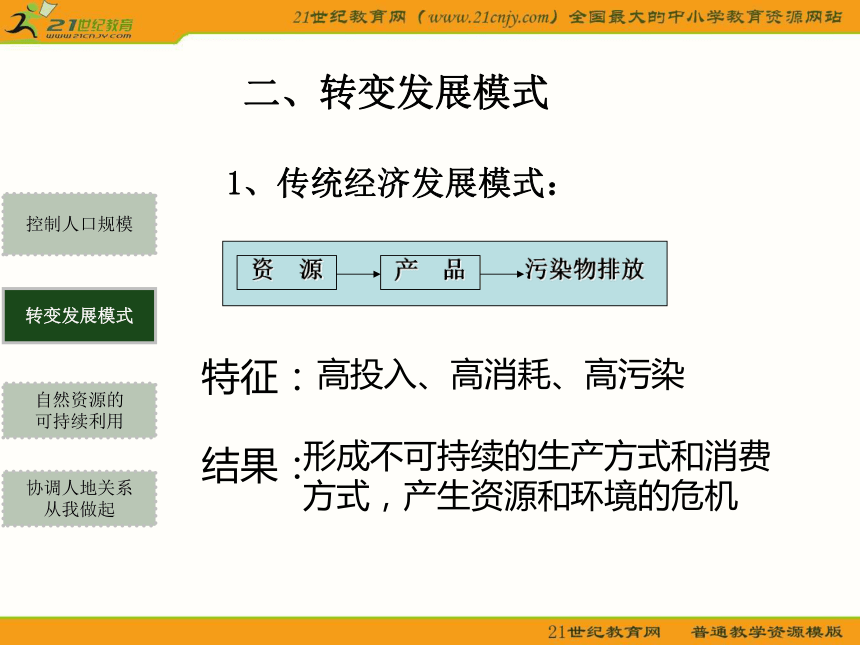 21世纪教育
www.21cnjy.com

21世纪教育网（www.21cnjy.com）全国最大的中小学教育资源网站

二、转变发展模式

1、传统经济发展模式：

控制人口规模

转变发展模式

自然资源的可持续利用

协调人地关系从我做起

资 源 → 产 品 → 污染物排放

特征：高投入、高消耗、高污染

结果：形成不可持续的生产方式和消费方式，产生资源和环境的危机

21世纪教育网 普通教学资源模版